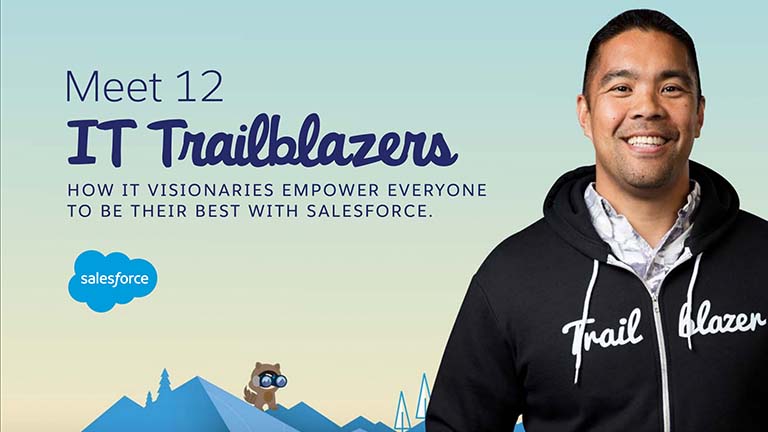 Meet 12
IT Trailblazers
HOW IT VISIONARIES EMPOWER EVERYONE TO BE THEIR BEST WITH SALESFORCE.

salesforce

Trail blazer